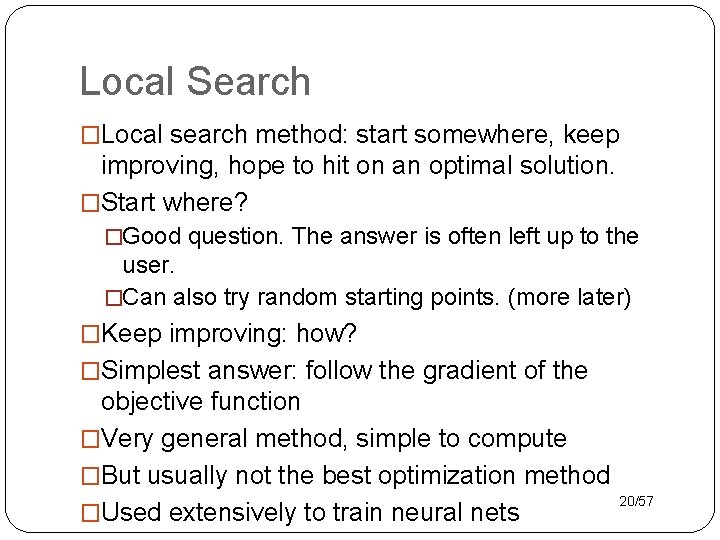 Local Search

□Local search method: start somewhere, keep improving, hope to hit on an optimal solution.

□Start where?

□Good question. The answer is often left up to the user.

□Can also try random starting points. (more later)

□Keep improving: how?

□Simplest answer: follow the gradient of the objective function

□Very general method, simple to compute

□But usually not the best optimization method

□Used extensively to train neural nets

20/57